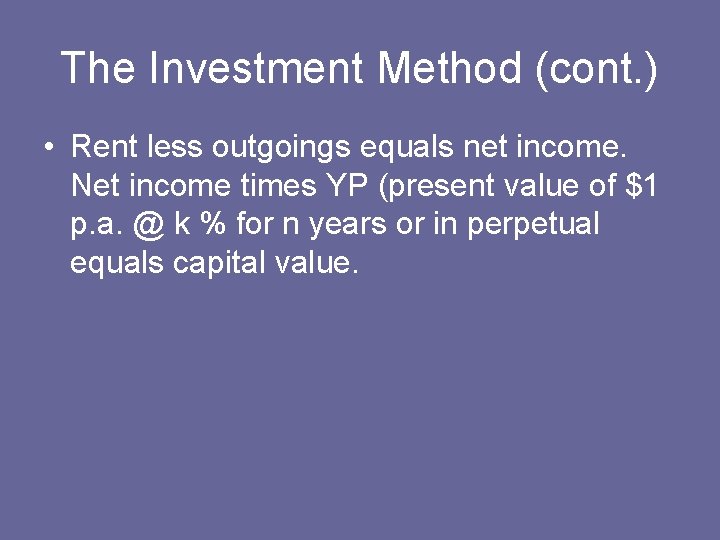 The Investment Method (cont.)

• Rent less outgoings equals net income. Net income times YP (present value of \$1 p.a. @ k % for n years or in perpetual equals capital value.